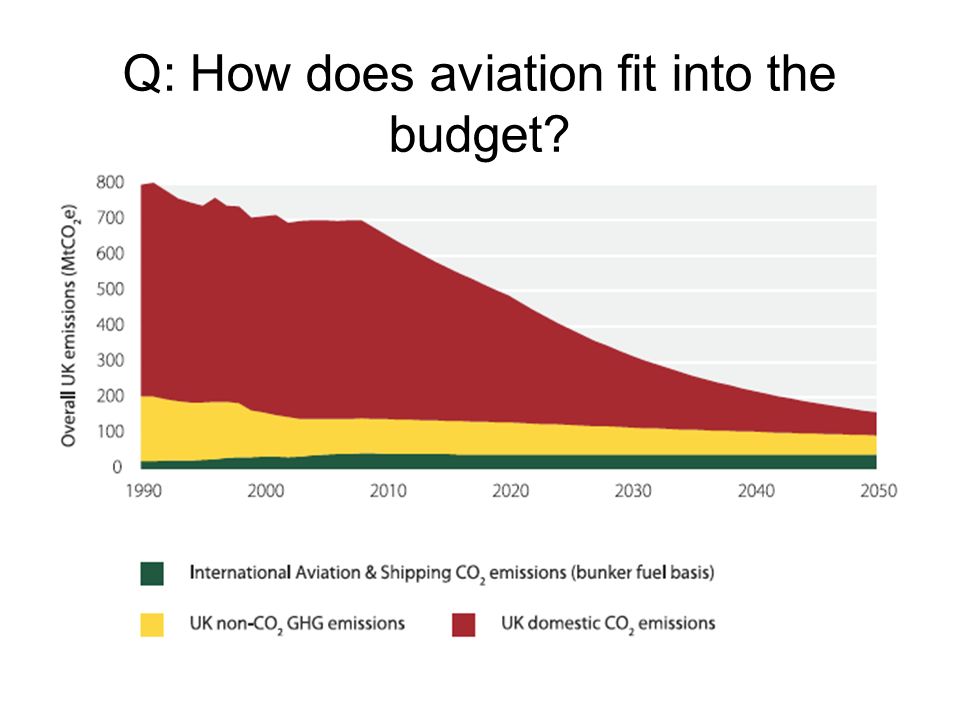 Q: How does aviation fit into the budget?

Overall UK emissions ($MtCO_2e$)

800
700
600
500
400
300
200
100
0

1990 2000 2010 2020 2030 2040 2050

International Aviation & Shipping $CO_2$ emissions (bunker fuel basis)

UK non-$CO_2$ GHG emissions

UK domestic $CO_2$ emissions